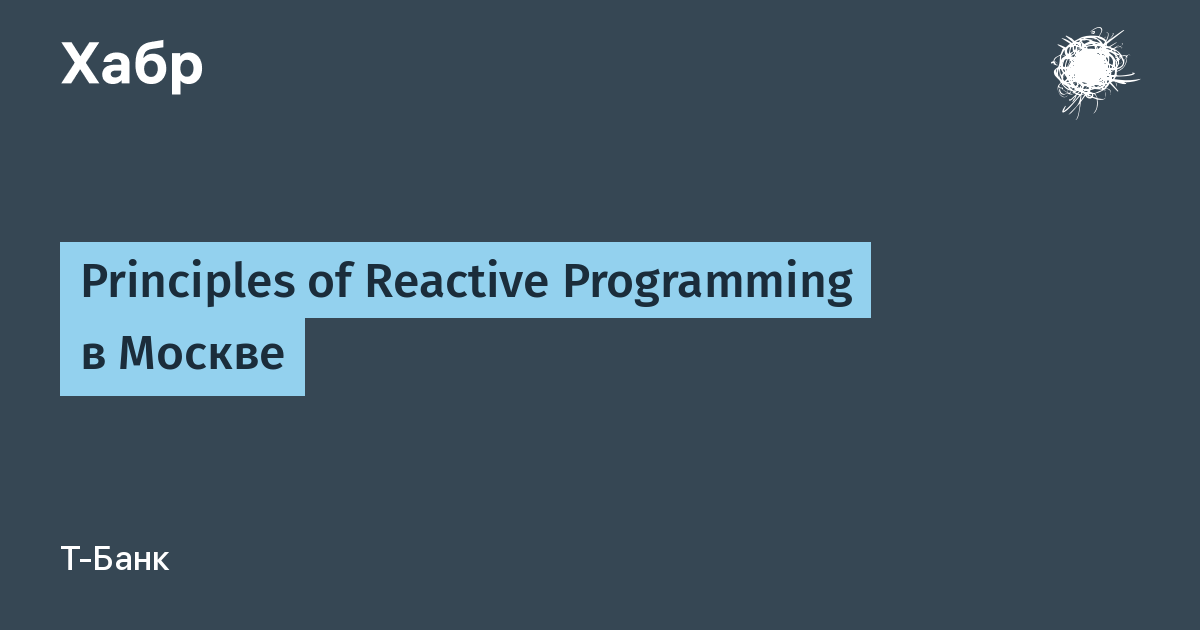 Хабр

Principles of Reactive Programming в Москве

Т-Банк